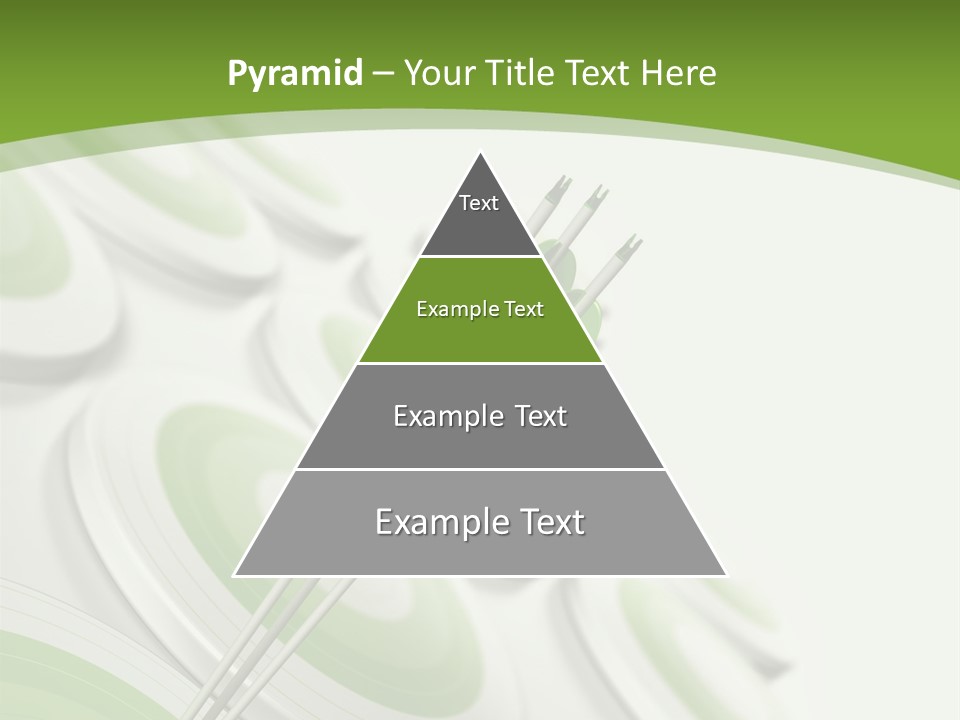 Pyramid – Your Title Text Here

Text

Example Text

Example Text

Example Text